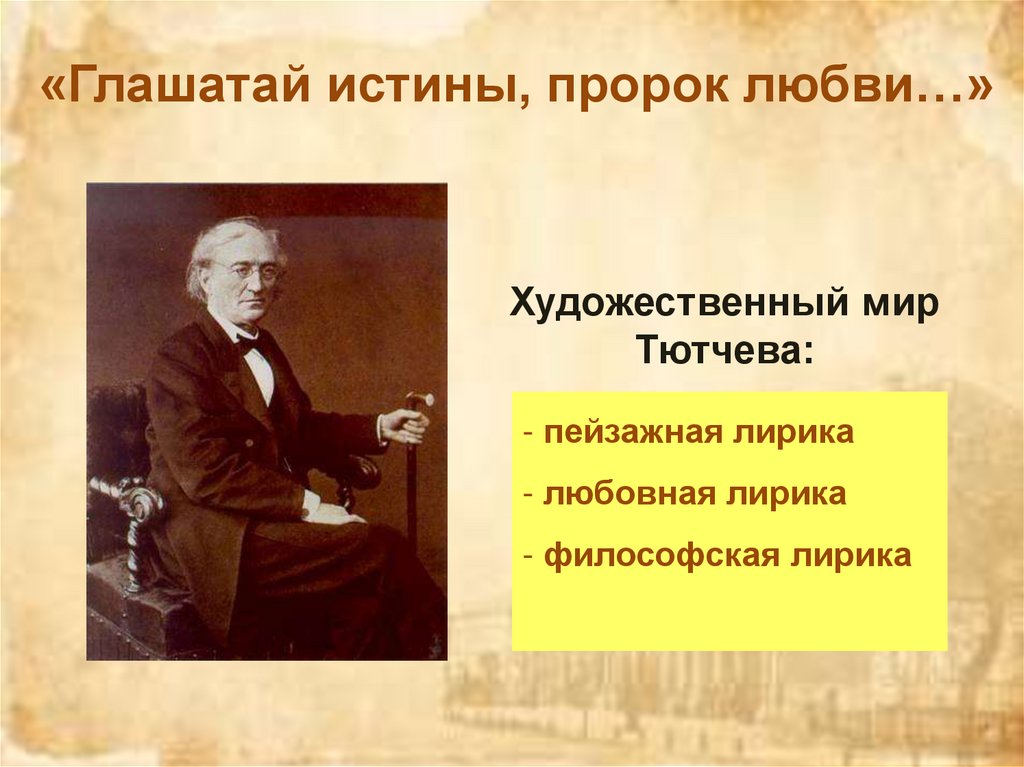 «Глашатай истины, пророк любви…»

Художественный мир Тютчева:

- пейзажная лирика
- любовная лирика
- философская лирика